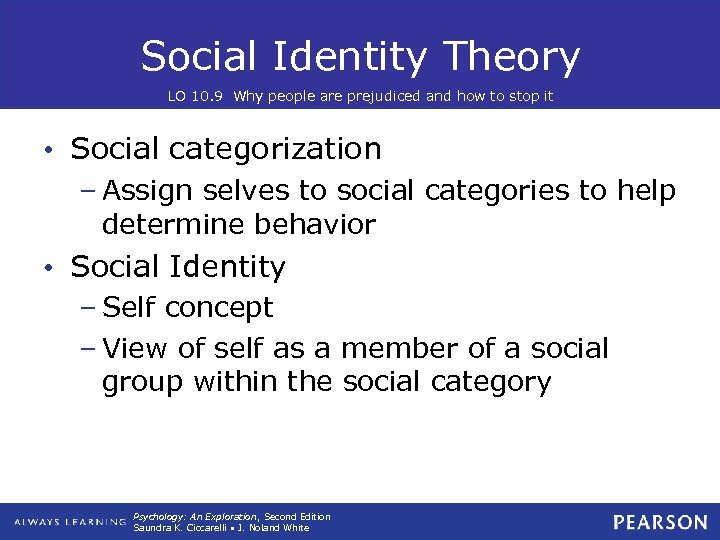 Social Identity Theory

LO 10.9 Why people are prejudiced and how to stop it

• Social categorization
 – Assign selves to social categories to help determine behavior
• Social Identity
 – Self concept
 – View of self as a member of a social group within the social category

ALWAYS LEARNING

Psychology: An Exploration, Second Edition
Saundra K. Ciccarelli • J. Noland White

PEARSON